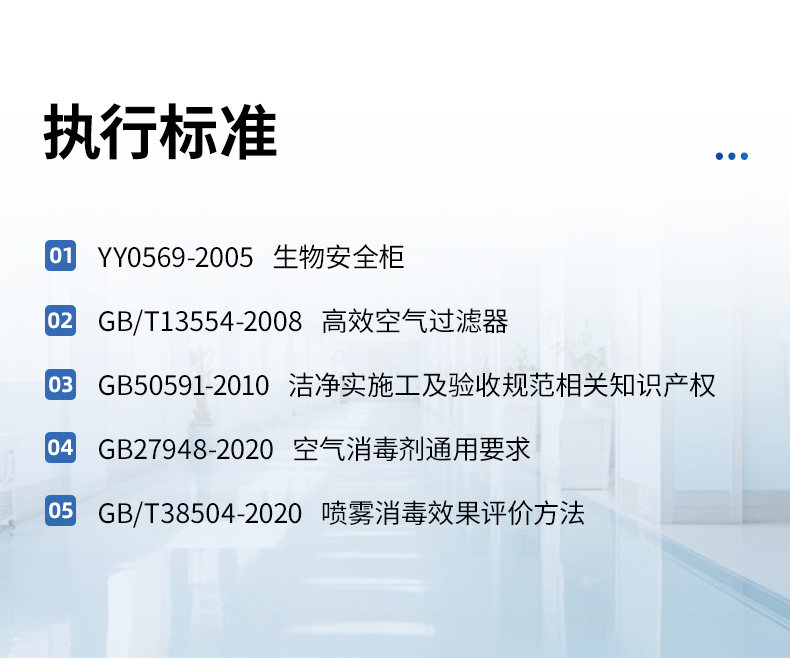 执行标准

01 YY0569-2005 生物安全柜

02 GB/T13554-2008 高效空气过滤器

03 GB50591-2010 洁净实施工及验收规范相关知识产权

04 GB27948-2020 空气消毒剂通用要求

05 GB/T38504-2020 喷雾消毒效果评价方法